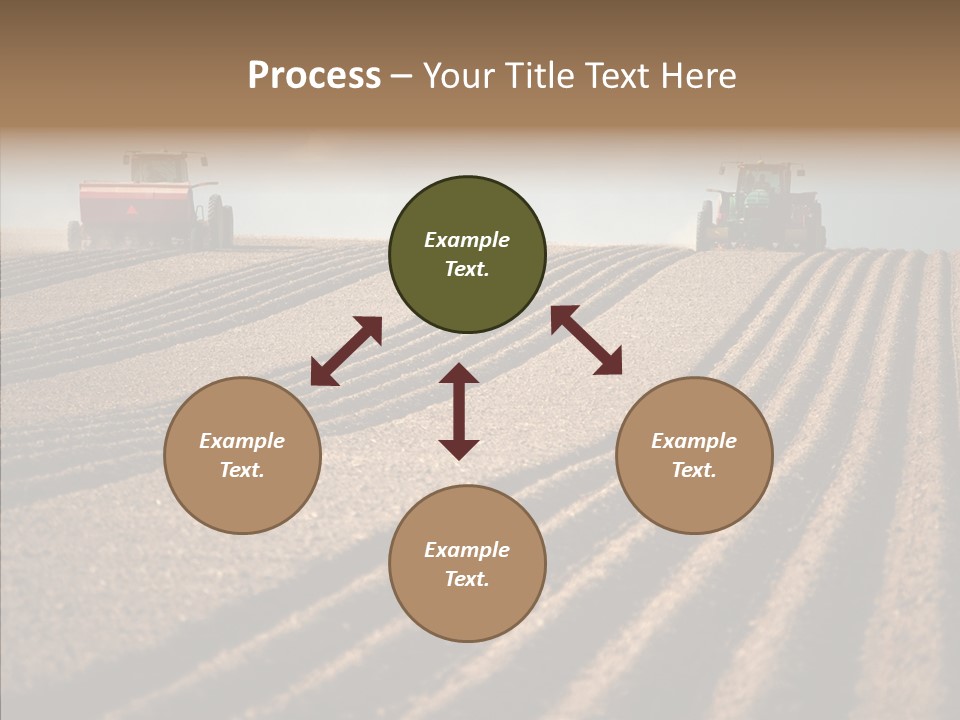 Process – Your Title Text Here

Example Text.

Example Text.

Example Text.

Example Text.